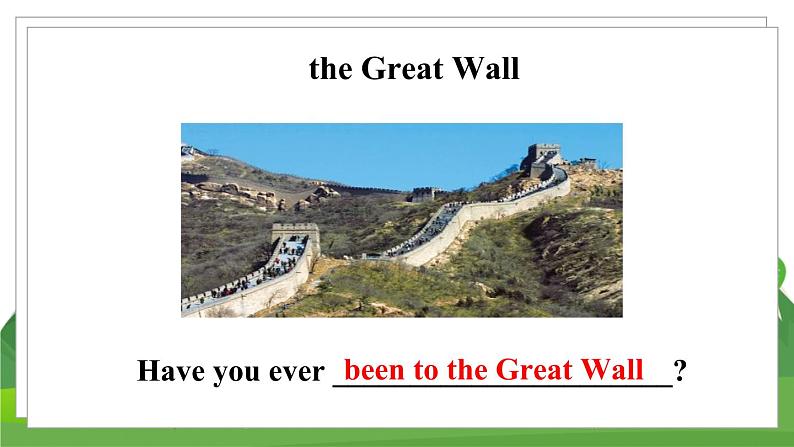 the Great Wall

Have you ever been to the Great Wall?